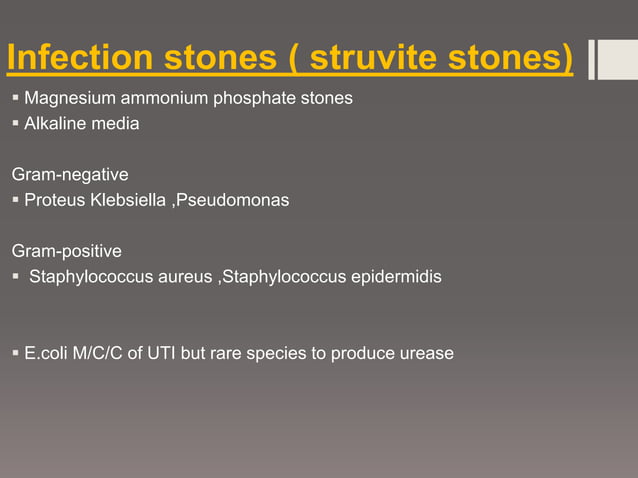 Infection stones ( struvite stones)

▪ Magnesium ammonium phosphate stones
▪ Alkaline media

Gram-negative
▪ Proteus Klebsiella ,Pseudomonas

Gram-positive
▪ Staphylococcus aureus ,Staphylococcus epidermidis

▪ E.coli M/C/C of UTI but rare species to produce urease